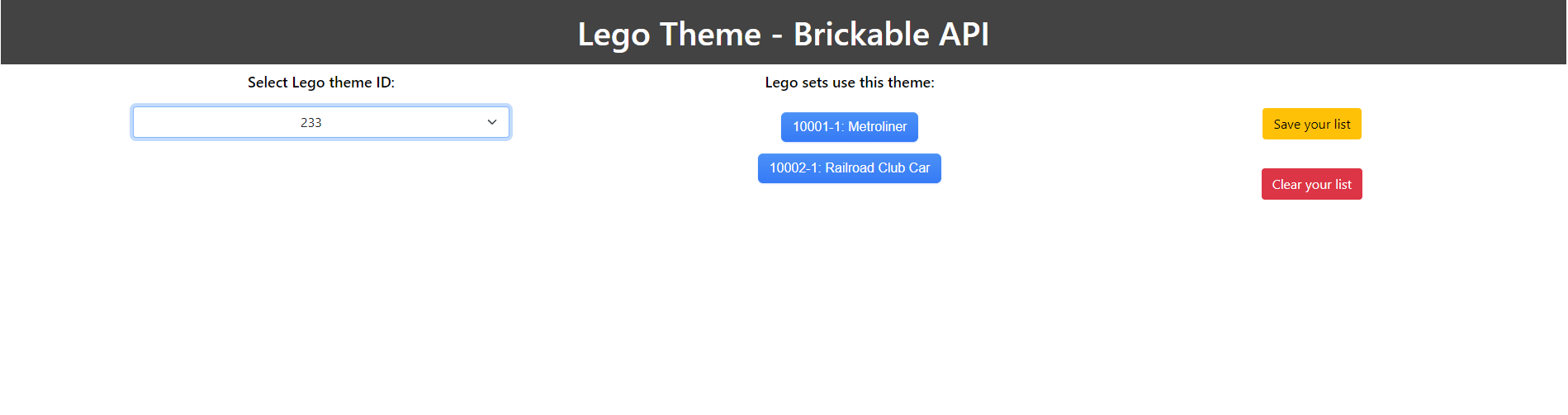 Lego Theme - Brickable API

Select Lego theme ID:

233

Lego sets use this theme:

10001-1: Metroliner

10002-1: Railroad Club Car

Save your list

Clear your list